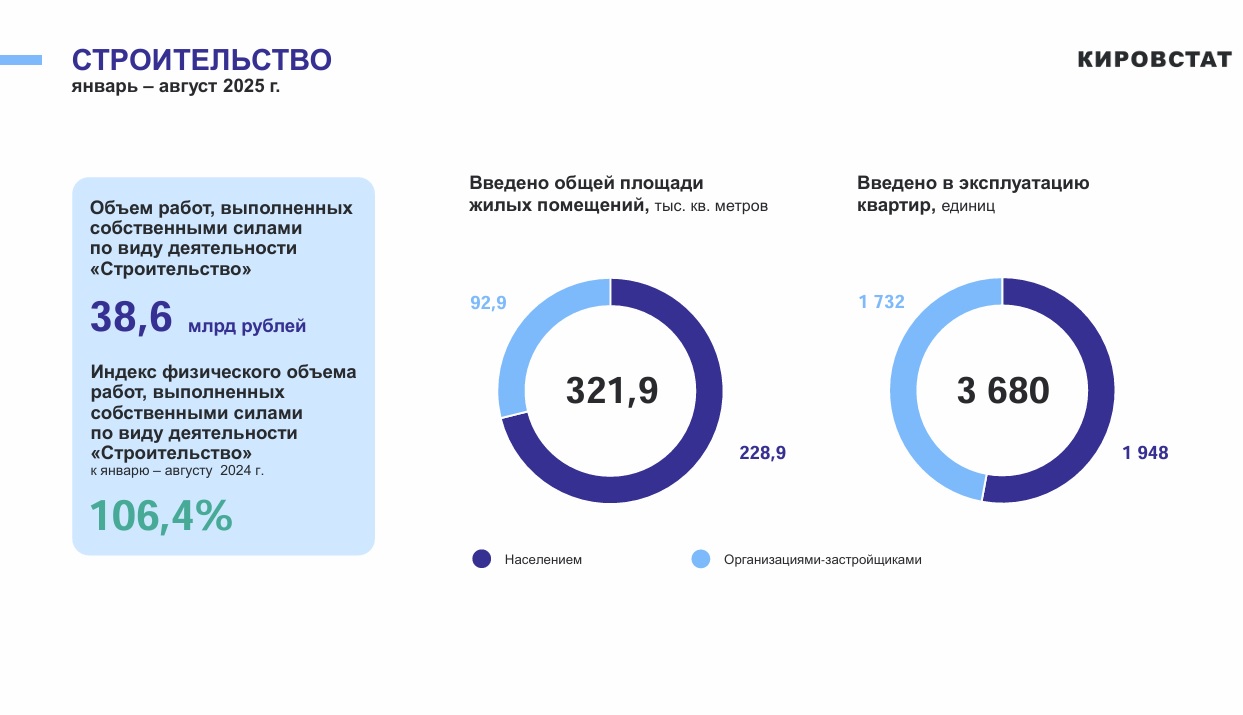 СТРОИТЕЛЬСТВО
январь – август 2025 г.

КИРОВСТАТ

Объем работ, выполненных собственными силами по виду деятельности «Строительство»

38,6 млрд рублей

Индекс физического объема работ, выполненных собственными силами по виду деятельности «Строительство»
к январю – августу 2024 г.

106,4%

Введено общей площади жилых помещений, тыс. кв. метров

92,9

321,9

228,9

Введено в эксплуатацию квартир, единиц

1 732

3 680

1 948

Населением

Организациями-застройщиками